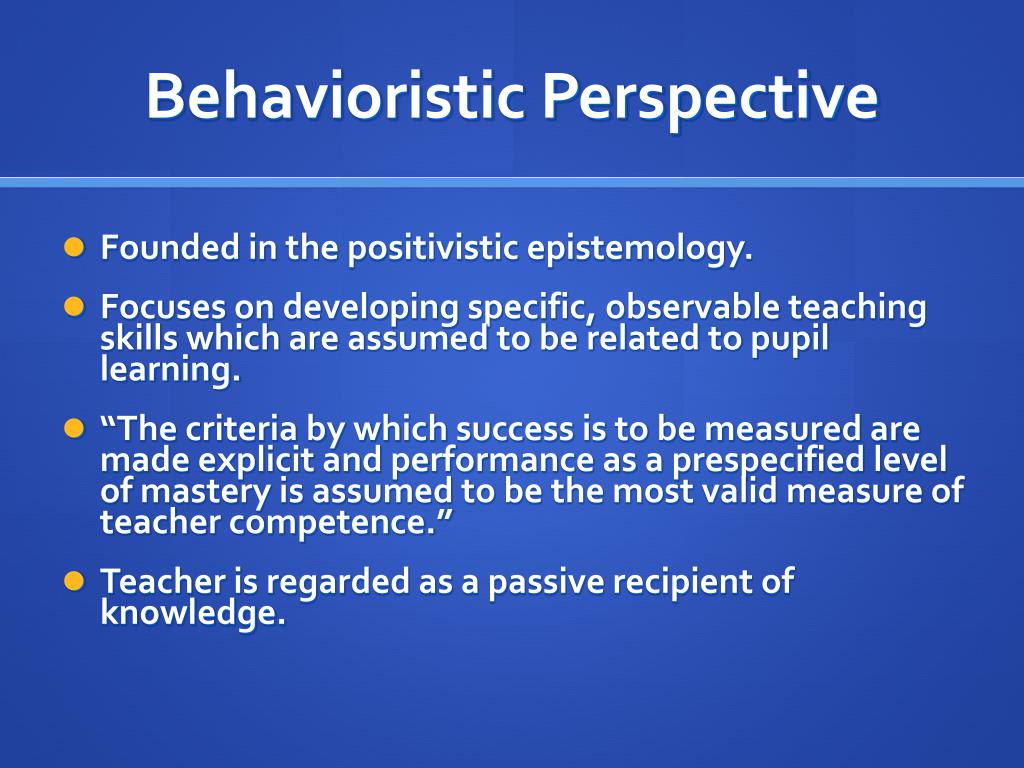 Behavioristic Perspective

Founded in the positivistic epistemology.

Focuses on developing specific, observable teaching skills which are assumed to be related to pupil learning.

“The criteria by which success is to be measured are made explicit and performance as a prespecified level of mastery is assumed to be the most valid measure of teacher competence.”

Teacher is regarded as a passive recipient of knowledge.